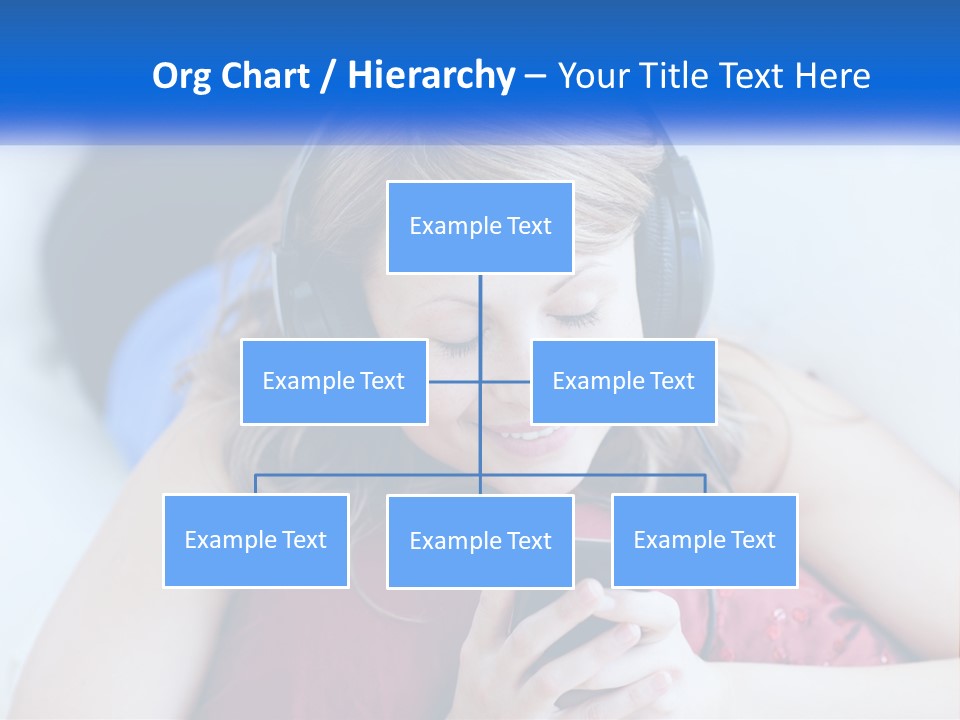 Org Chart / Hierarchy – Your Title Text Here

Example Text

Example Text

Example Text

Example Text

Example Text

Example Text